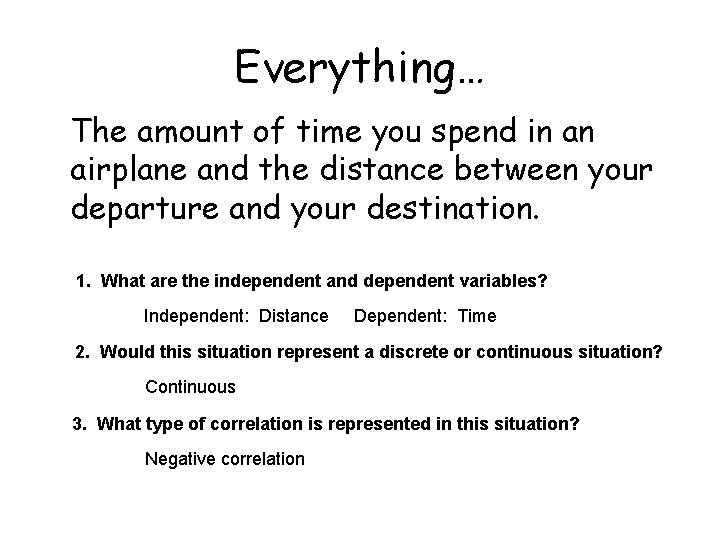 Everything…

The amount of time you spend in an airplane and the distance between your departure and your destination.

1. What are the independent and dependent variables?

Independent: Distance Dependent: Time

2. Would this situation represent a discrete or continuous situation?

Continuous

3. What type of correlation is represented in this situation?

Negative correlation